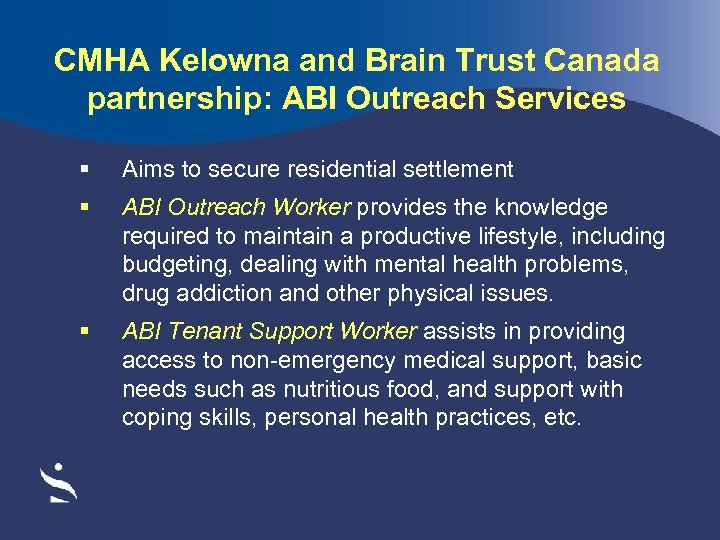 CMHA Kelowna and Brain Trust Canada partnership: ABI Outreach Services

▪ Aims to secure residential settlement

▪ ABI Outreach Worker provides the knowledge required to maintain a productive lifestyle, including budgeting, dealing with mental health problems, drug addiction and other physical issues.

▪ ABI Tenant Support Worker assists in providing access to non-emergency medical support, basic needs such as nutritious food, and support with coping skills, personal health practices, etc.